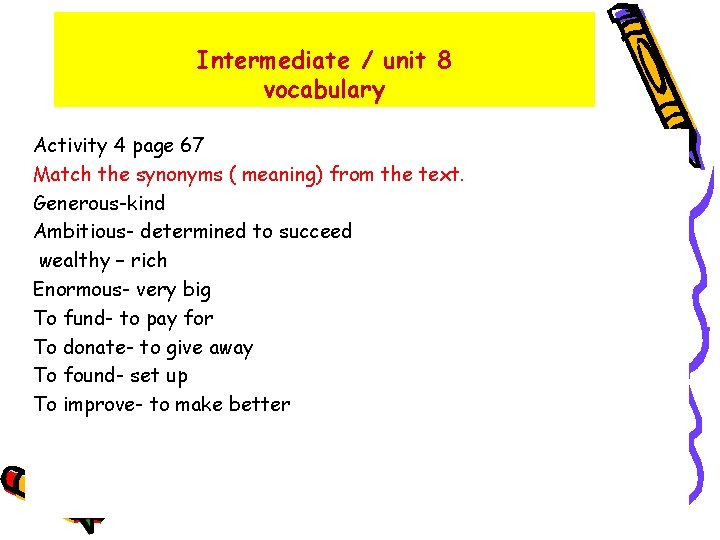 Intermediate / unit 8
vocabulary

Activity 4 page 67
Match the synonyms ( meaning) from the text.
Generous-kind
Ambitious- determined to succeed
wealthy – rich
Enormous- very big
To fund- to pay for
To donate- to give away
To found- set up
To improve- to make better